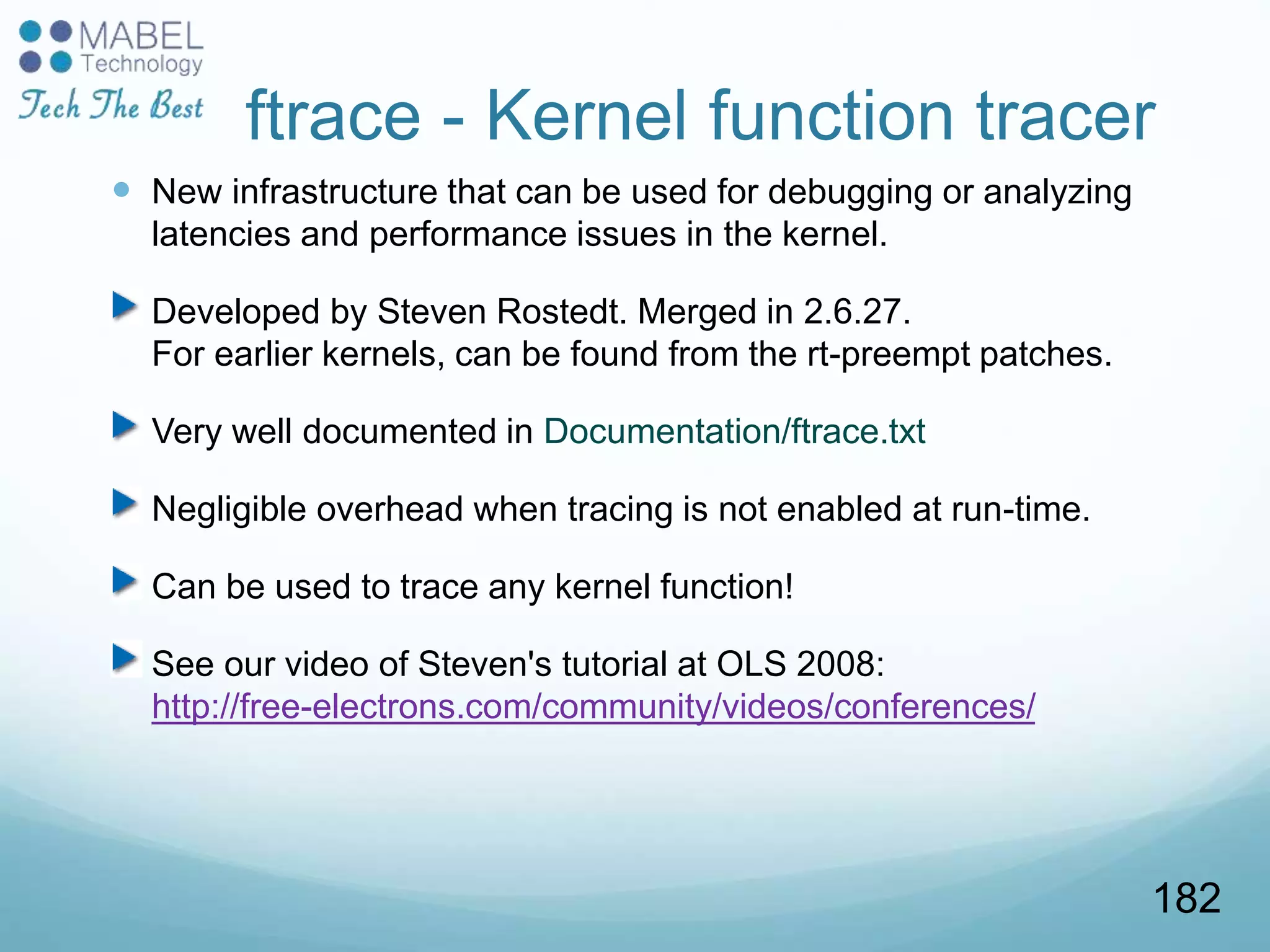 MABEL Technology
Tech The Best

ftrace - Kernel function tracer

New infrastructure that can be used for debugging or analyzing latencies and performance issues in the kernel.

Developed by Steven Rostedt. Merged in 2.6.27.
For earlier kernels, can be found from the rt-preempt patches.

Very well documented in Documentation/ftrace.txt

Negligible overhead when tracing is not enabled at run-time.

Can be used to trace any kernel function!

See our video of Steven's tutorial at OLS 2008:
http://free-electrons.com/community/videos/conferences/

182